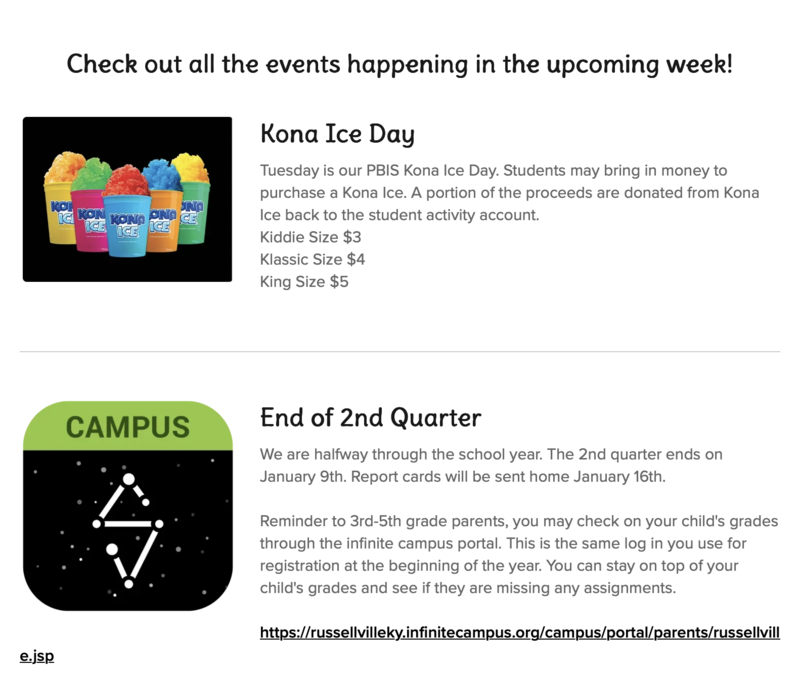 Check out all the events happening in the upcoming week!

KONA ICE
KONA ICE
KONA ICE
KONA ICE
KONA ICE

Kona Ice Day

Tuesday is our PBIS Kona Ice Day. Students may bring in money to purchase a Kona Ice. A portion of the proceeds are donated from Kona Ice back to the student activity account.
Kiddie Size $3
Klassic Size $4
King Size $5

CAMPUS

End of 2nd Quarter

We are halfway through the school year. The 2nd quarter ends on January 9th. Report cards will be sent home January 16th.

Reminder to 3rd-5th grade parents, you may check on your child's grades through the infinite campus portal. This is the same log in you use for registration at the beginning of the year. You can stay on top of your child's grades and see if they are missing any assignments.

https://russellvilleky.infinitecampus.org/campus/portal/parents/russellville.jsp